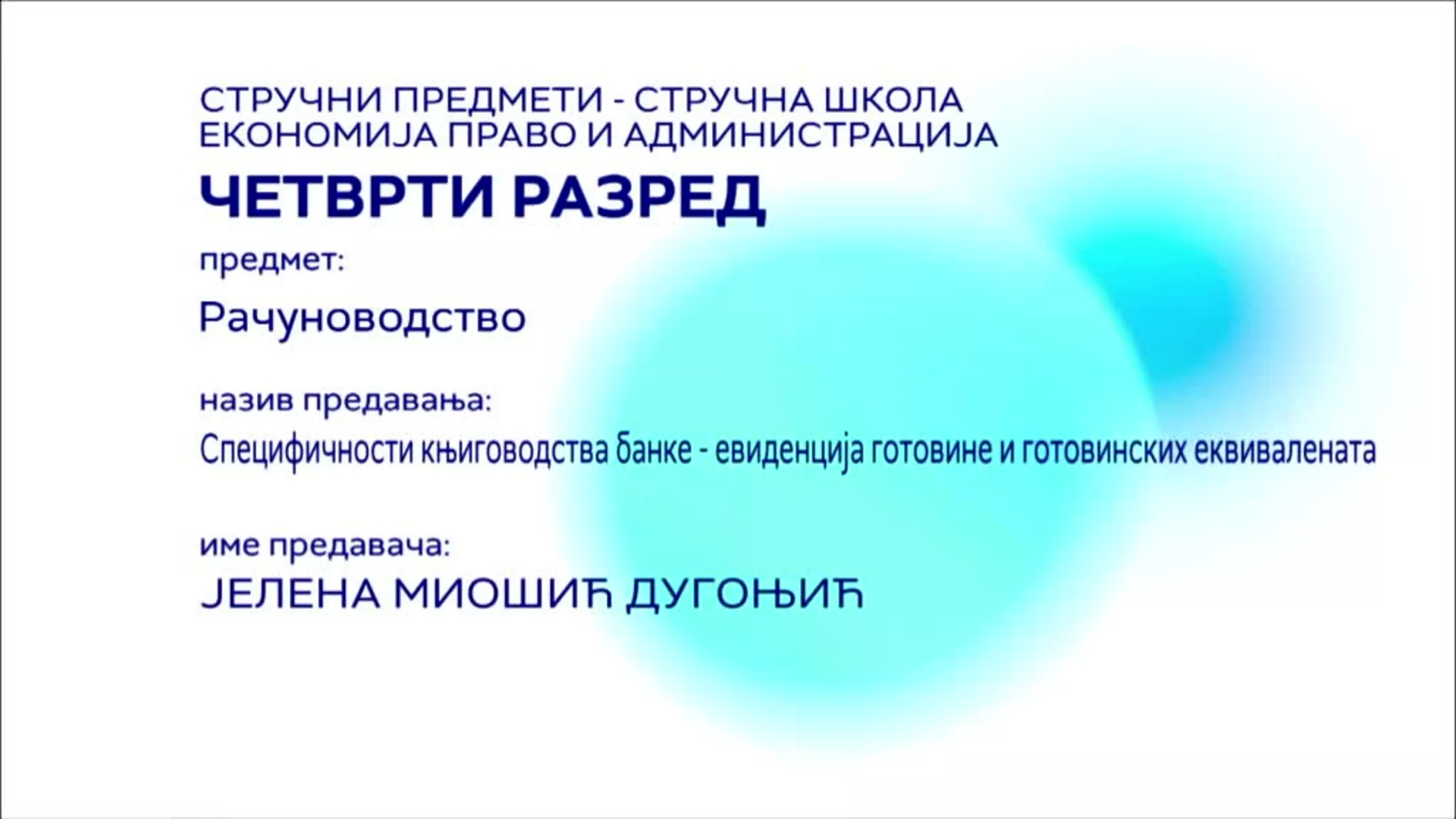 СТРУЧНИ ПРЕДМЕТИ - СТРУЧНА ШКОЛА
ЕКОНОМИЈА ПРАВО И АДМИНИСТРАЦИЈА

ЧЕТВРТИ РАЗРЕД

предмет:

Рачуноводство

назив предавања:

Специфичности књиговодства банке - евиденција готовине и готовинских еквивалената

име предавача:

ЈЕЛЕНА МИОШИЋ ДУГОЊИЋ